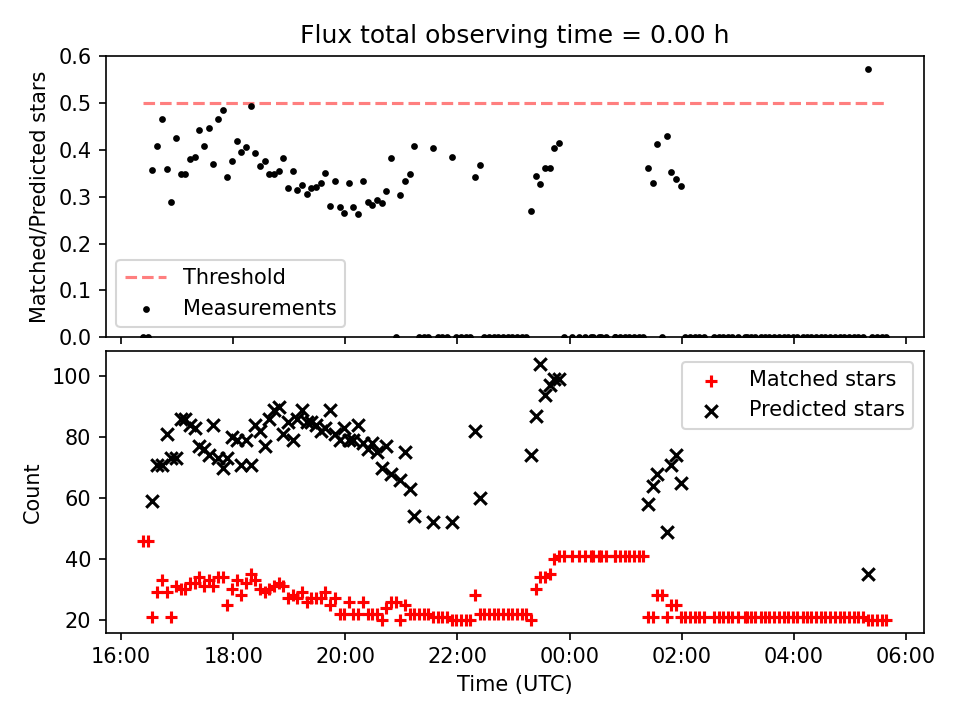 Flux total observing time = 0.00 h

Matched/Predicted stars

0.6
0.5
0.4
0.3
0.2
0.1
0.0

Threshold
Measurements

Count

100
80
60
40
20

Matched stars
Predicted stars

16:00
18:00
20:00
22:00
00:00
02:00
04:00
06:00

Time (UTC)